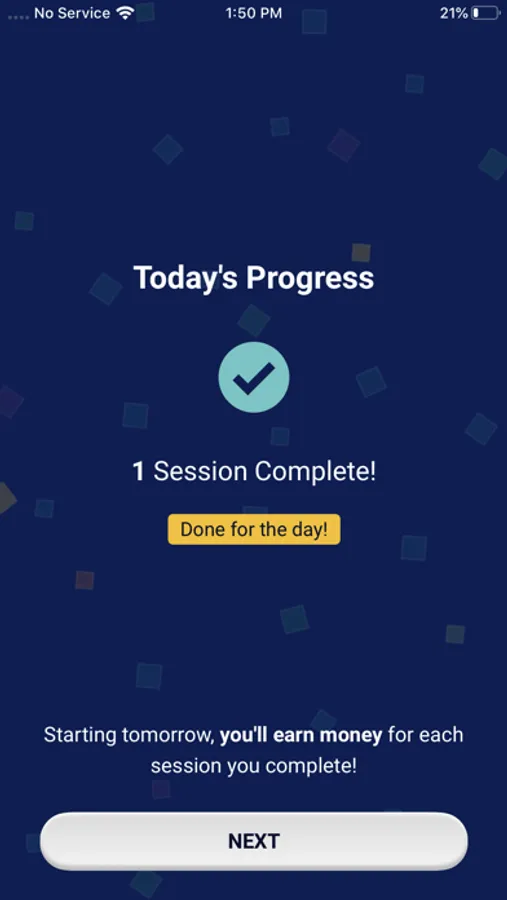 No Service 1:50 PM 21%

Today's Progress

1 Session Complete!

Done for the day!

Starting tomorrow, you'll earn money for each session you complete!

NEXT